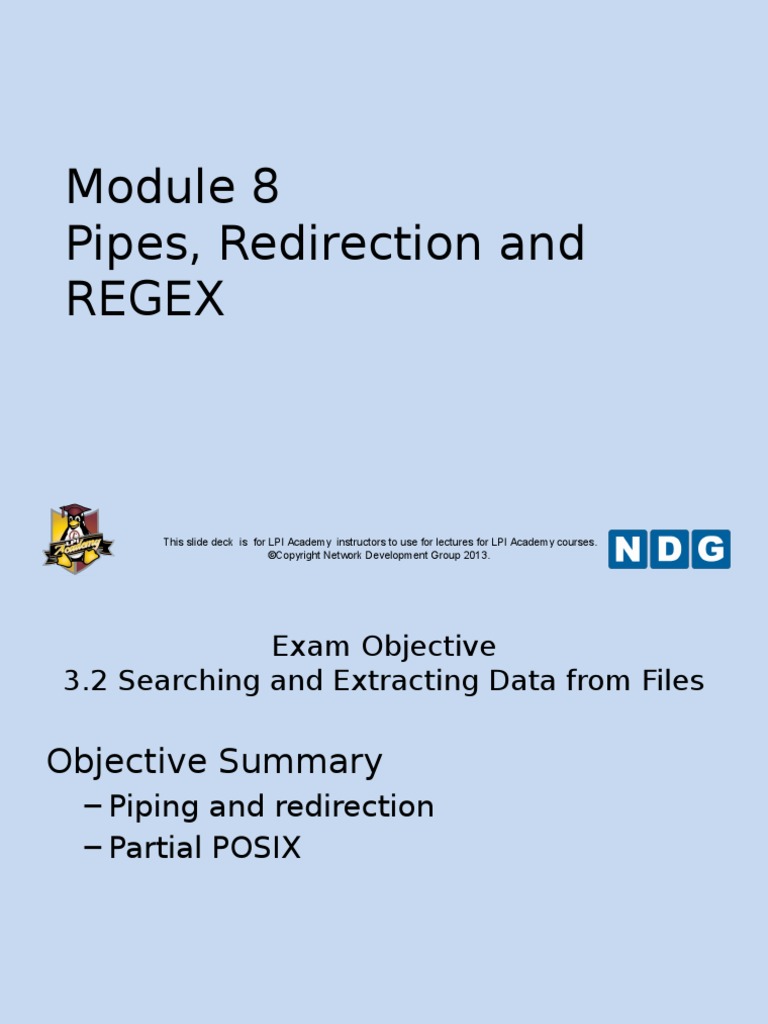 Module 8
Pipes, Redirection and REGEX

Academy

This slide deck is for LPI Academy instructors to use for lectures for LPI Academy courses.
©Copyright Network Development Group 2013.

NDG

Exam Objective
3.2 Searching and Extracting Data from Files

Objective Summary
– Piping and redirection
– Partial POSIX